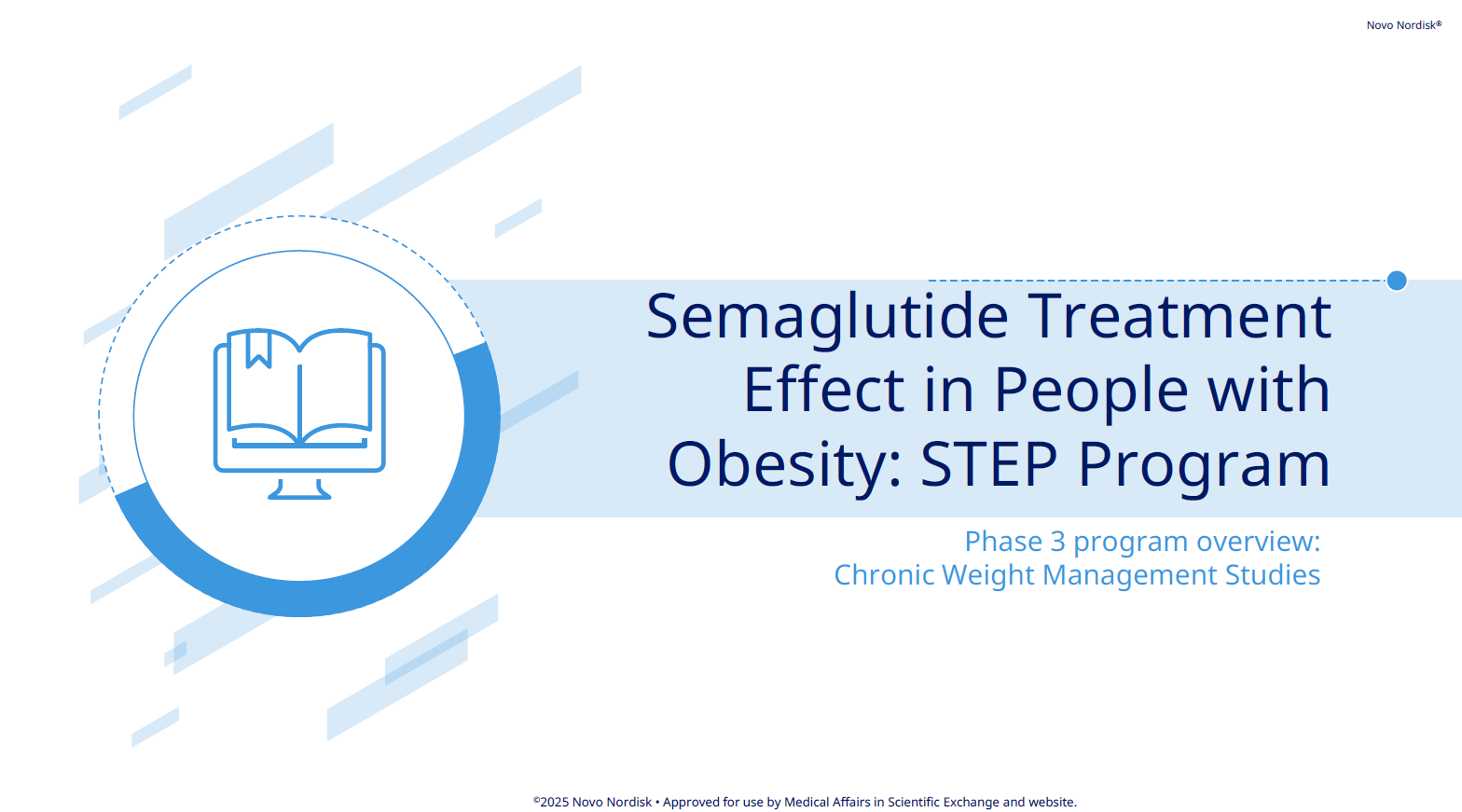 Novo Nordisk®

Semaglutide Treatment Effect in People with Obesity: STEP Program

Phase 3 program overview:
Chronic Weight Management Studies

©2025 Novo Nordisk • Approved for use by Medical Affairs in Scientific Exchange and website.